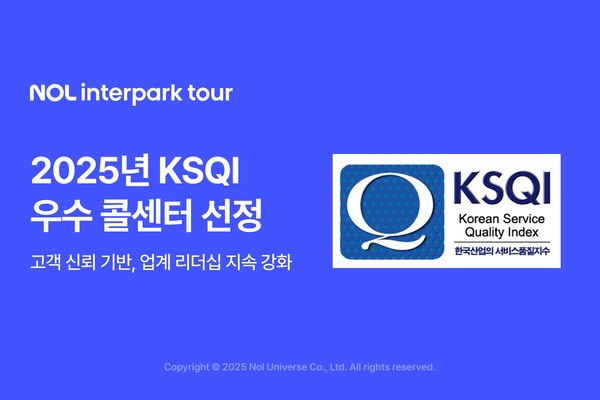 NOL interpark tour

2025년 KSQI
우수 콜센터 선정

고객 신뢰 기반, 업계 리더십 지속 강화

Q
KSQI
Korean Service
Quality Index
한국산업의 서비스품질지수

Copyright © 2025 Nol Universe Co., Ltd. All rights reserved.